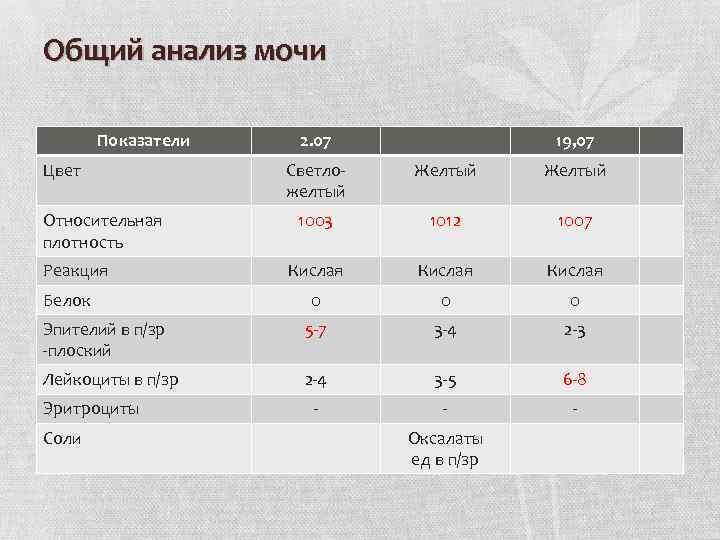 Общий анализ мочи

| Показатели | 2.07 | | 19,07 | |
|---|---|---|---|---|
| Цвет | Светло-желтый | Желтый | Желтый | |
| Относительная плотность | 1003 | 1012 | 1007 | |
| Реакция | Кислая | Кислая | Кислая | |
| Белок | 0 | 0 | 0 | |
| Эпителий в п/зр -плоский | 5-7 | 3-4 | 2-3 | |
| Лейкоциты в п/зр | 2-4 | 3-5 | 6-8 | |
| Эритроциты | - | - | - | |
| Соли | | Оксалаты ед в п/зр | | |